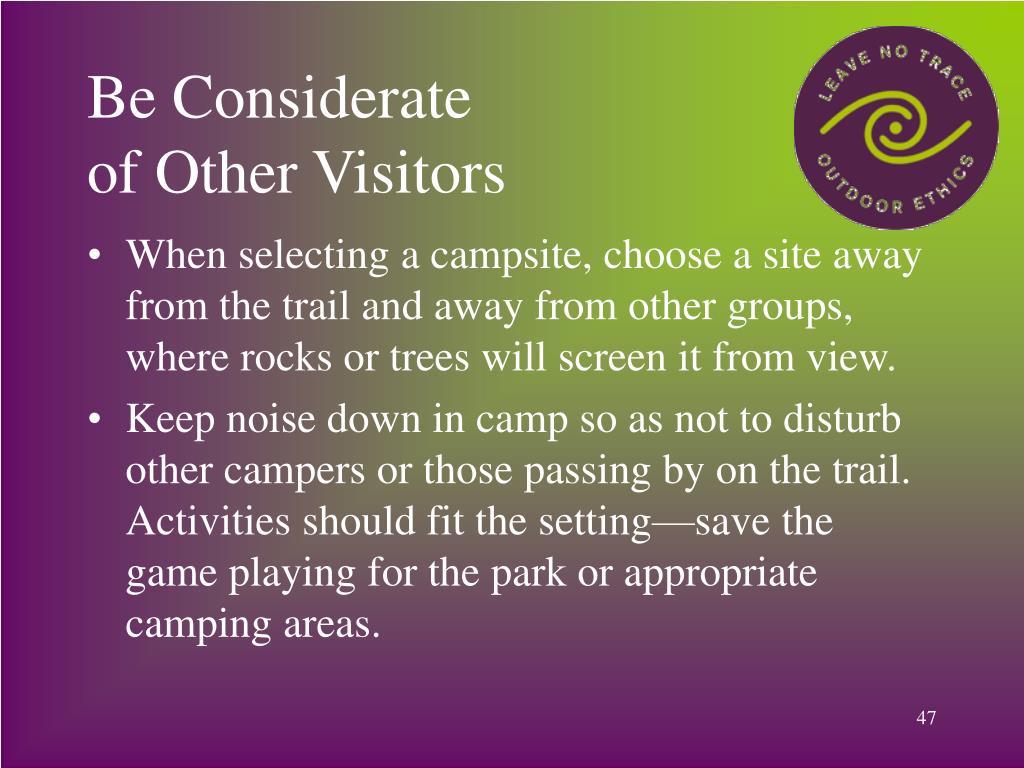 Be Considerate of Other Visitors

LEAVE NO TRACE
OUTDOOR ETHICS

• When selecting a campsite, choose a site away from the trail and away from other groups, where rocks or trees will screen it from view.

• Keep noise down in camp so as not to disturb other campers or those passing by on the trail. Activities should fit the setting—save the game playing for the park or appropriate camping areas.

47